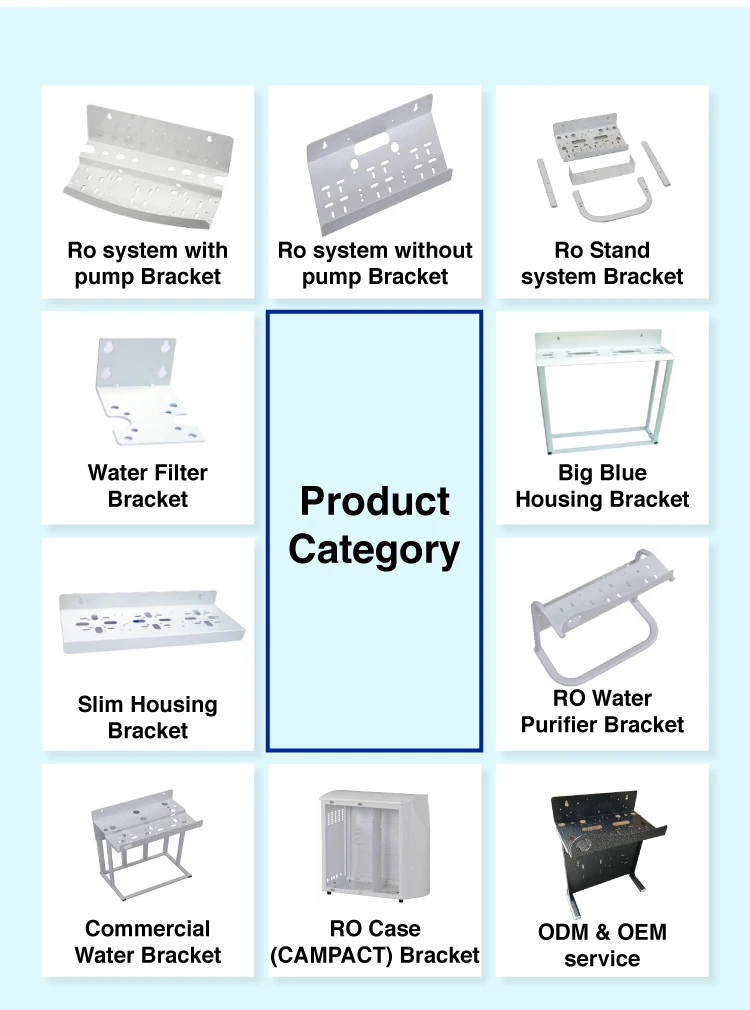 Ro system with pump Bracket

Ro system without pump Bracket

Ro Stand system Bracket

Water Filter Bracket

Product Category

Big Blue Housing Bracket

Slim Housing Bracket

RO Water Purifier Bracket

Commercial Water Bracket

RO Case (CAMPACT) Bracket

ODM & OEM service